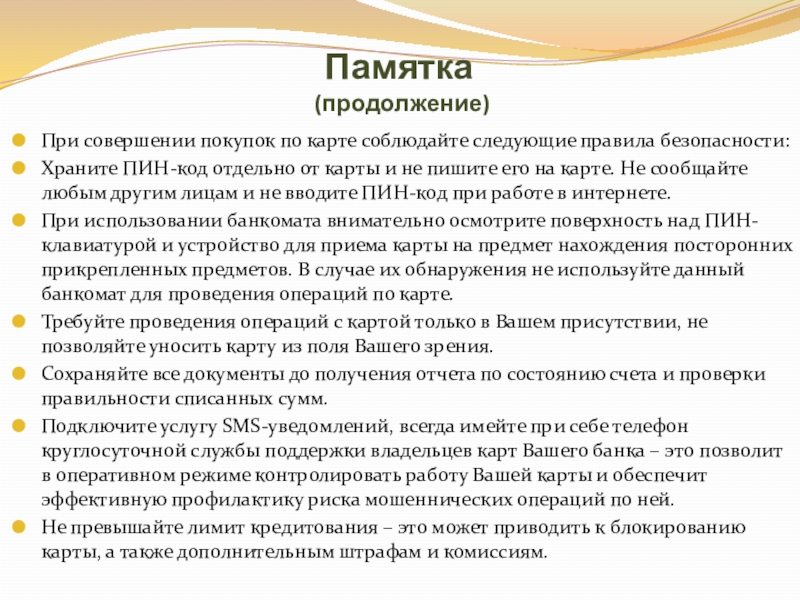 Памятка
(продолжение)

При совершении покупок по карте соблюдайте следующие правила безопасности:

Храните ПИН-код отдельно от карты и не пишите его на карте. Не сообщайте любым другим лицам и не вводите ПИН-код при работе в интернете.

При использовании банкомата внимательно осмотрите поверхность над ПИН-клавиатурой и устройство для приема карты на предмет нахождения посторонних прикрепленных предметов. В случае их обнаружения не используйте данный банкомат для проведения операций по карте.

Требуйте проведения операций с картой только в Вашем присутствии, не позволяйте уносить карту из поля Вашего зрения.

Сохраняйте все документы до получения отчета по состоянию счета и проверки правильности списанных сумм.

Подключите услугу SMS-уведомлений, всегда имейте при себе телефон круглосуточной службы поддержки владельцев карт Вашего банка – это позволит в оперативном режиме контролировать работу Вашей карты и обеспечит эффективную профилактику риска мошеннических операций по ней.

Не превышайте лимит кредитования – это может приводить к блокированию карты, а также дополнительным штрафам и комиссиям.